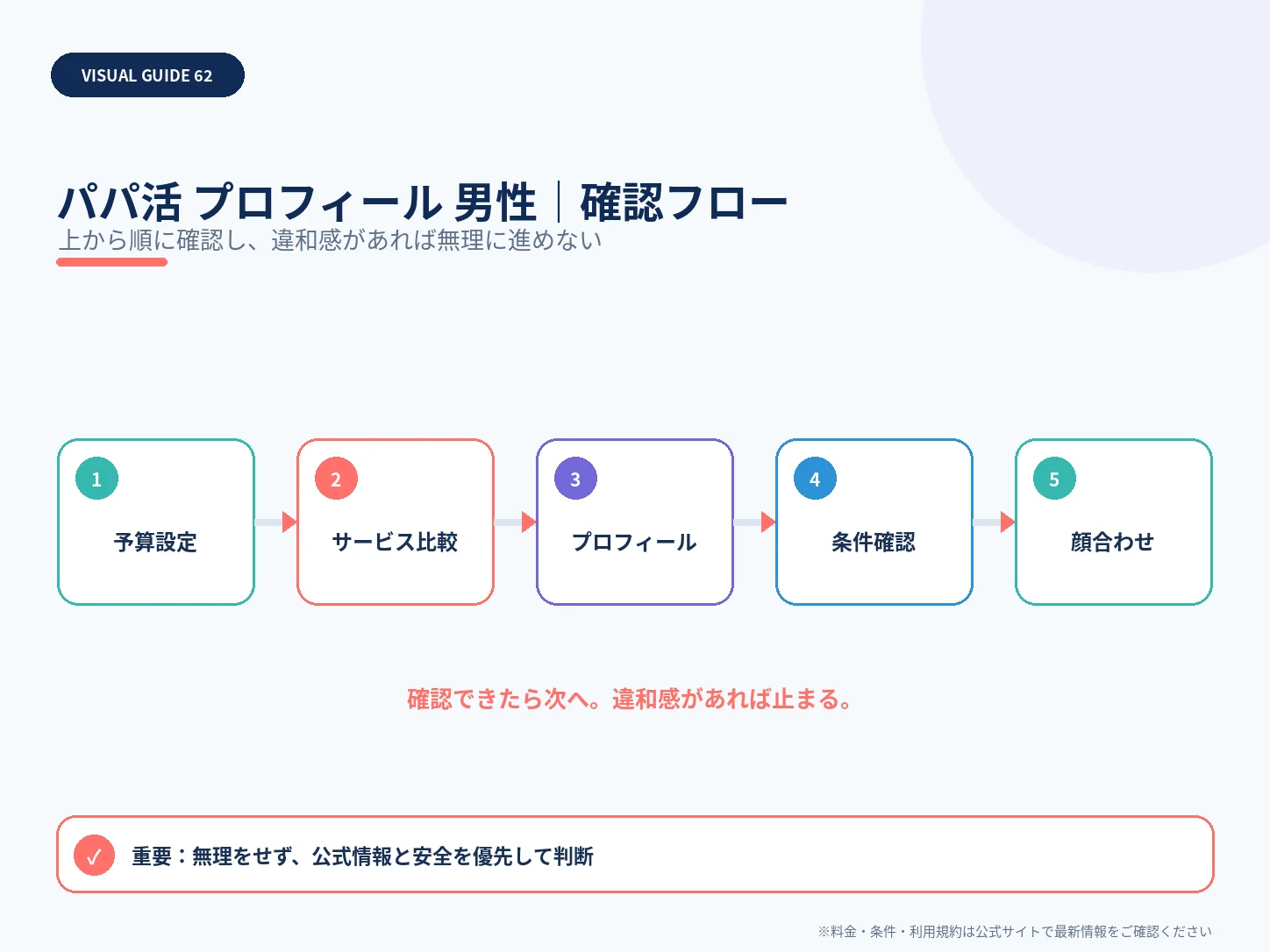 VISUAL GUIDE 62

パパ活 プロフィール 男性｜確認フロー

上から順に確認し、違和感があれば無理に進めない

1
予算設定

2
サービス比較

3
プロフィール

4
条件確認

5
顔合わせ

確認できたら次へ。違和感があれば止まる。

✓ 重要：無理をせず、公式情報と安全を優先して判断

※料金・条件・利用規約は公式サイトで最新情報をご確認ください